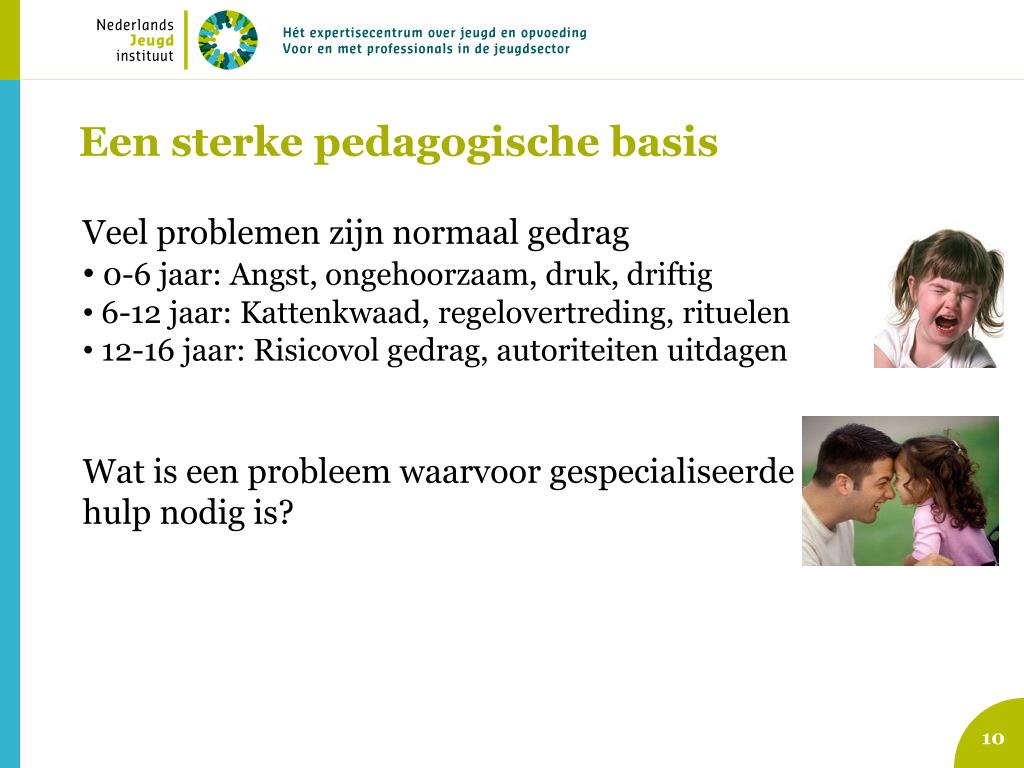 Nederlands Jeugd instituut

Hét expertisecentrum over jeugd en opvoeding
Voor en met professionals in de jeugdsector

Een sterke pedagogische basis

Veel problemen zijn normaal gedrag
• 0-6 jaar: Angst, ongehoorzaam, druk, driftig
• 6-12 jaar: Kattenkwaad, regelovertreding, rituelen
• 12-16 jaar: Risicovol gedrag, autoriteiten uitdagen

Wat is een probleem waarvoor gespecialiseerde hulp nodig is?

10